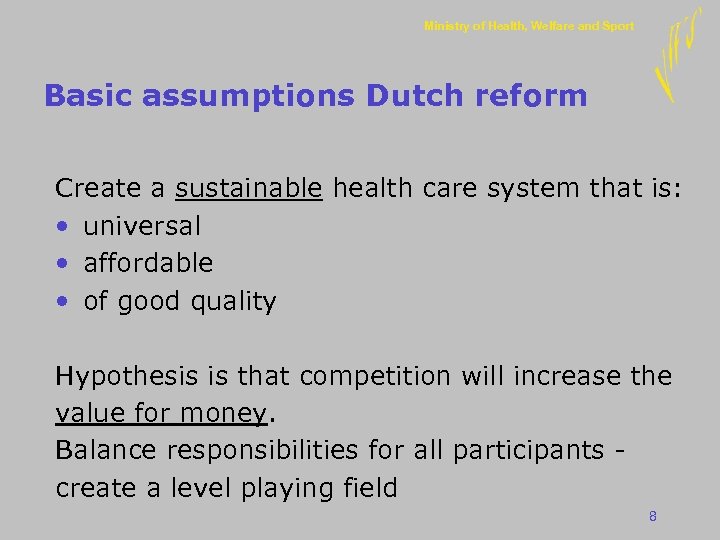 Ministry of Health, Welfare and Sport

VWS

Basic assumptions Dutch reform

Create a sustainable health care system that is:
• universal
• affordable
• of good quality

Hypothesis is that competition will increase the value for money.
Balance responsibilities for all participants - create a level playing field

8